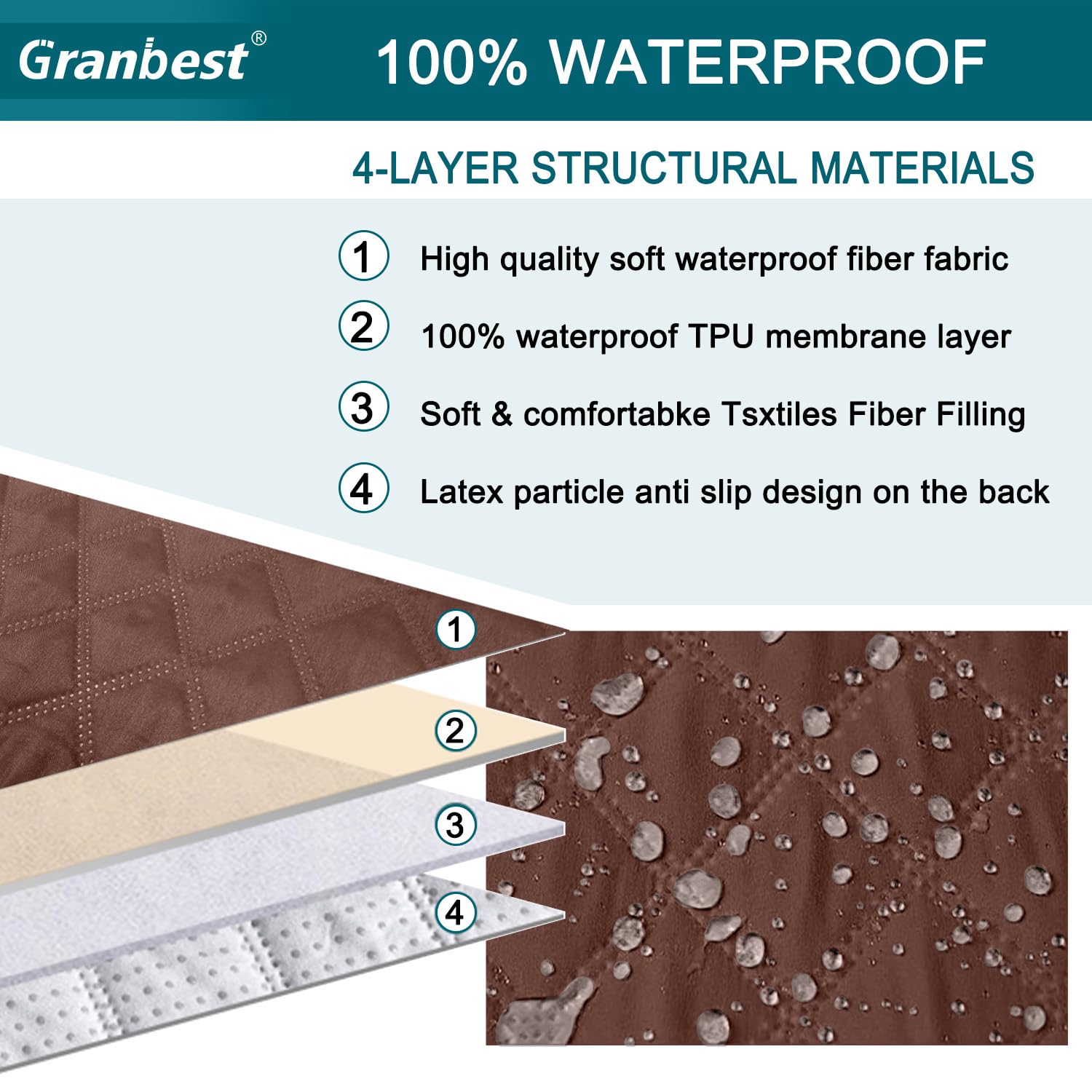 Granbest®

100% WATERPROOF

4-LAYER STRUCTURAL MATERIALS

1 High quality soft waterproof fiber fabric

2 100% waterproof TPU membrane layer

3 Soft & comfortabke Tsxtiles Fiber Filling

4 Latex particle anti slip design on the back

1

2

3

4